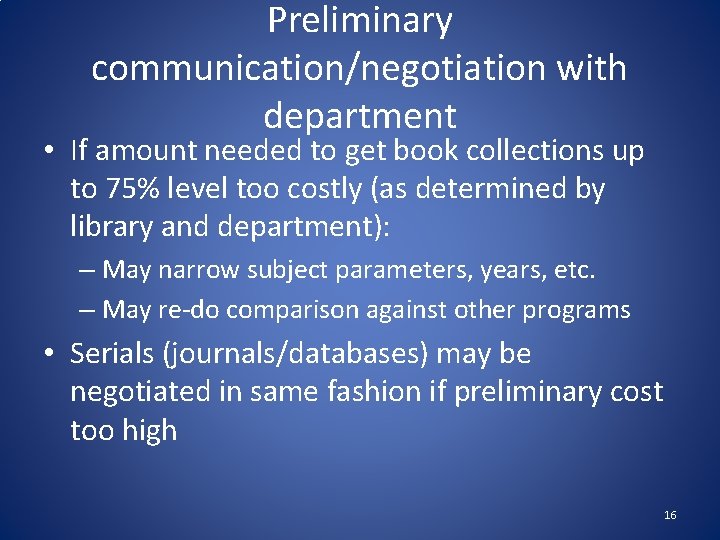 Preliminary communication/negotiation with department

• If amount needed to get book collections up to 75% level too costly (as determined by library and department):

– May narrow subject parameters, years, etc.

– May re-do comparison against other programs

• Serials (journals/databases) may be negotiated in same fashion if preliminary cost too high

16